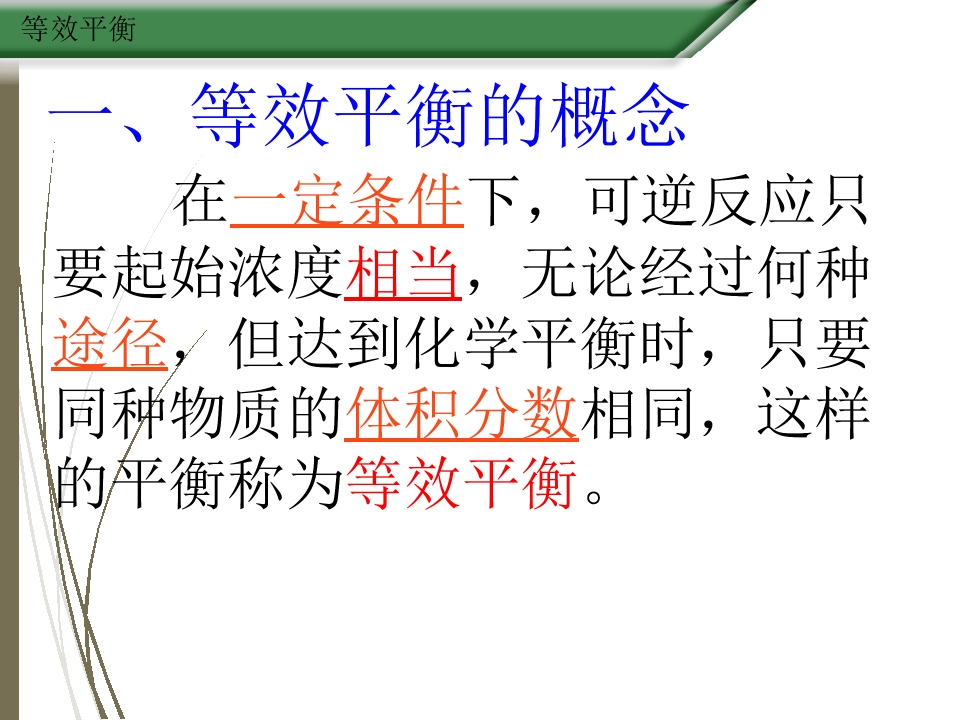 等效平衡

一、等效平衡的概念

在一定条件下，可逆反应只要起始浓度相当，无论经过何种途径，但达到化学平衡时，只要同种物质的体积分数相同，这样的平衡称为等效平衡。